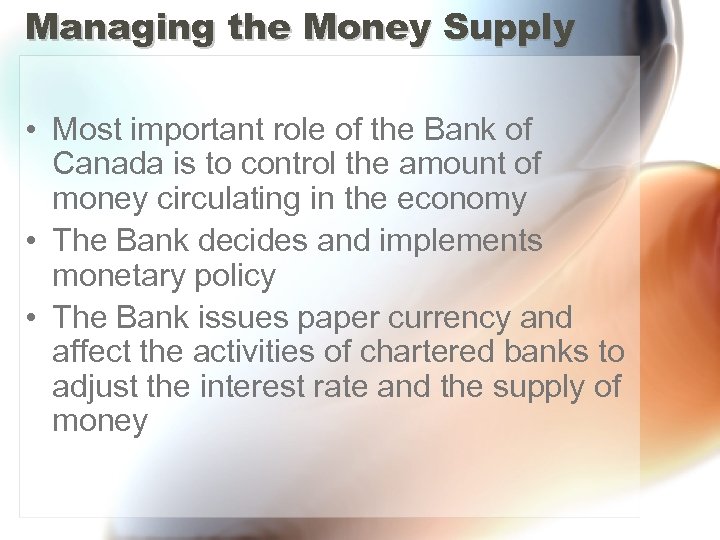 Managing the Money Supply

• Most important role of the Bank of Canada is to control the amount of money circulating in the economy
• The Bank decides and implements monetary policy
• The Bank issues paper currency and affect the activities of chartered banks to adjust the interest rate and the supply of money